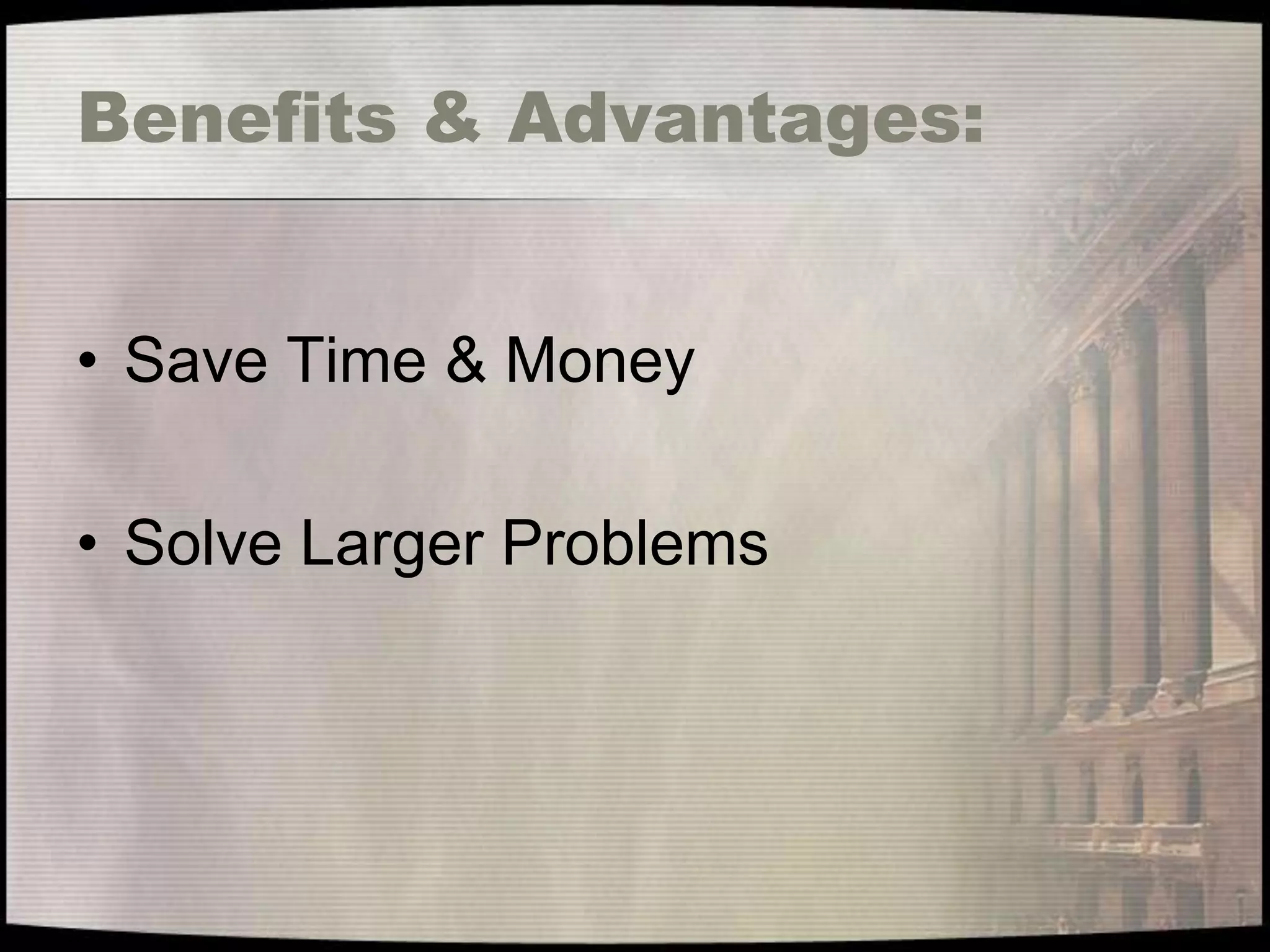 Benefits & Advantages:

• Save Time & Money

• Solve Larger Problems